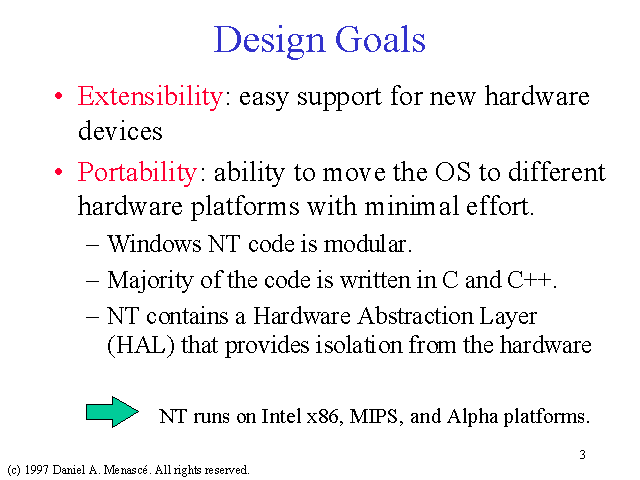 Design Goals

• Extensibility: easy support for new hardware devices

• Portability: ability to move the OS to different hardware platforms with minimal effort.

– Windows NT code is modular.

– Majority of the code is written in C and C++.

– NT contains a Hardware Abstraction Layer (HAL) that provides isolation from the hardware

NT runs on Intel x86, MIPS, and Alpha platforms.

3

(c) 1997 Daniel A. Menascé. All rights reserved.